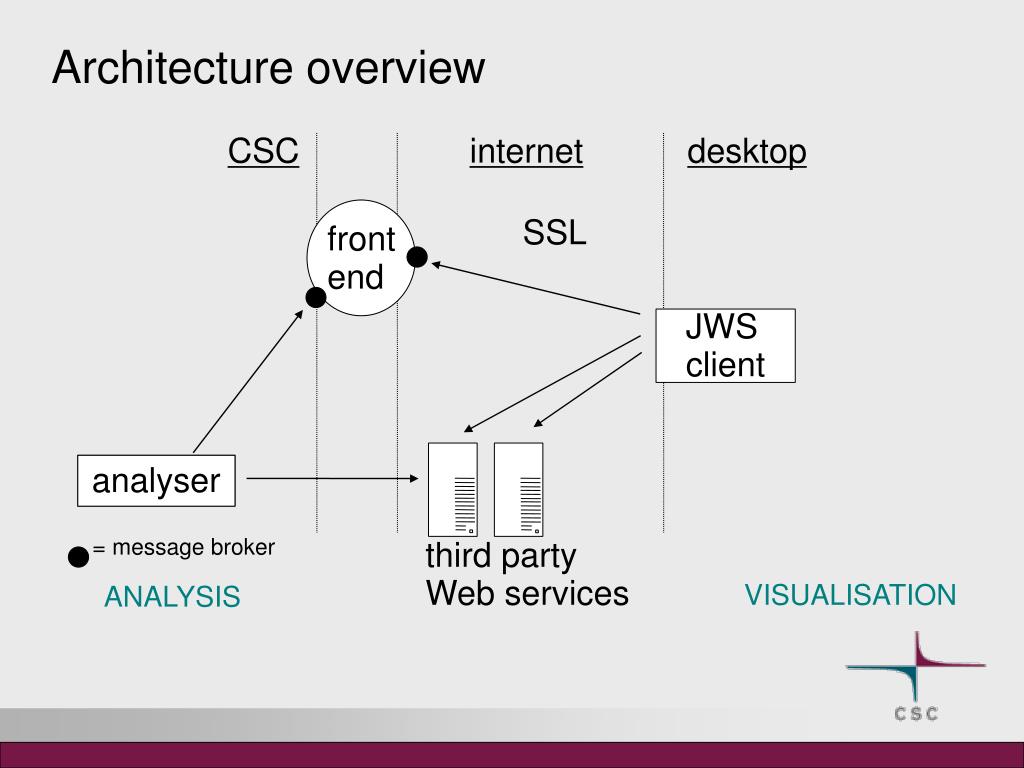 Architecture overview

CSC

internet

desktop

front end

SSL

JWS client

analyser

= message broker

third party Web services

ANALYSIS

VISUALISATION

CSC